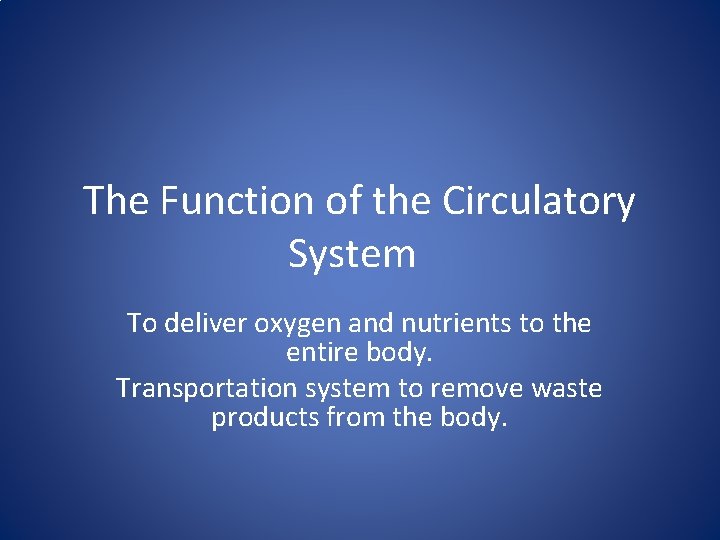 The Function of the Circulatory System

To deliver oxygen and nutrients to the entire body.

Transportation system to remove waste products from the body.